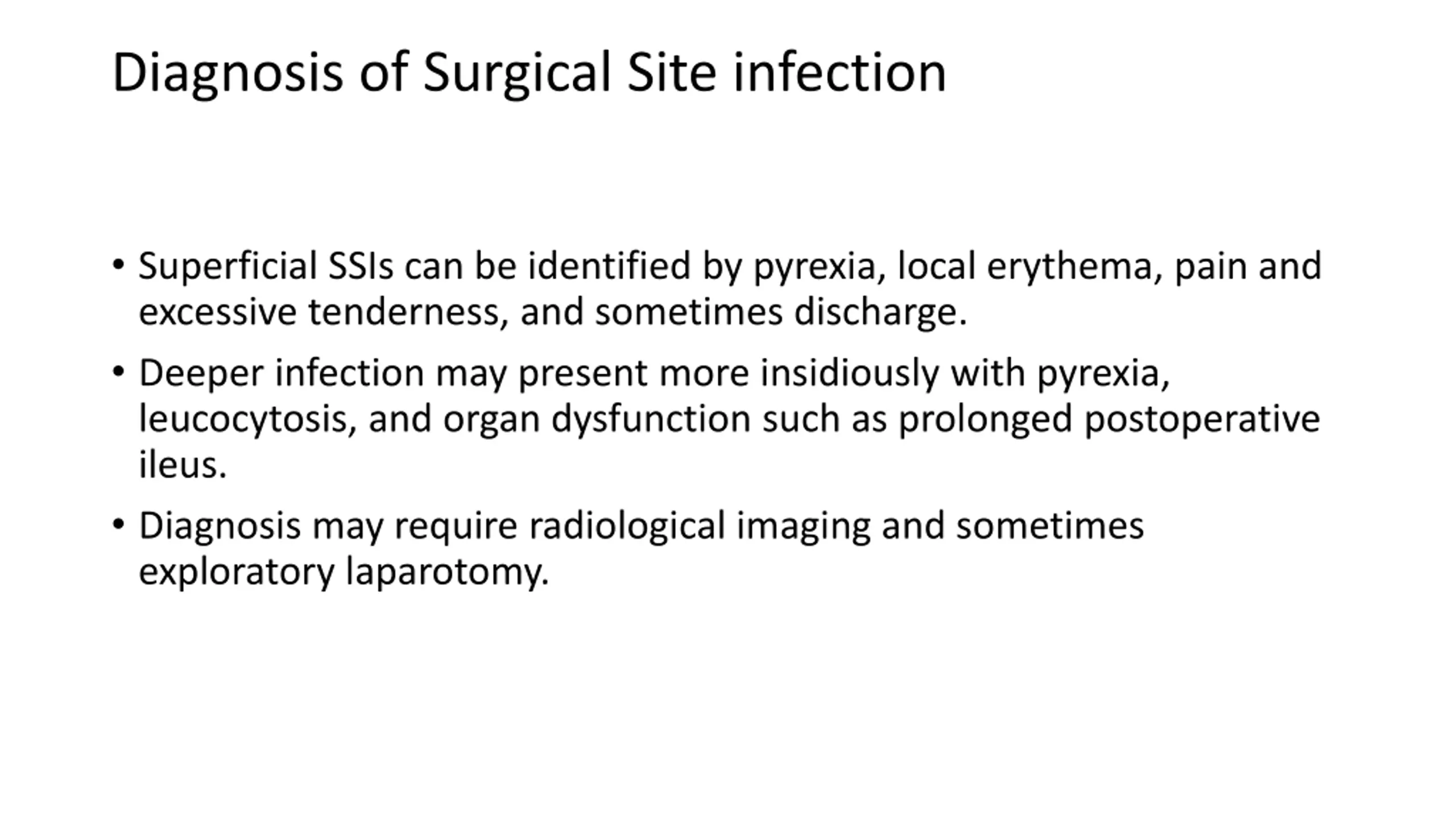 Diagnosis of Surgical Site infection

• Superficial SSIs can be identified by pyrexia, local erythema, pain and excessive tenderness, and sometimes discharge.

• Deeper infection may present more insidiously with pyrexia, leucocytosis, and organ dysfunction such as prolonged postoperative ileus.

• Diagnosis may require radiological imaging and sometimes exploratory laparotomy.